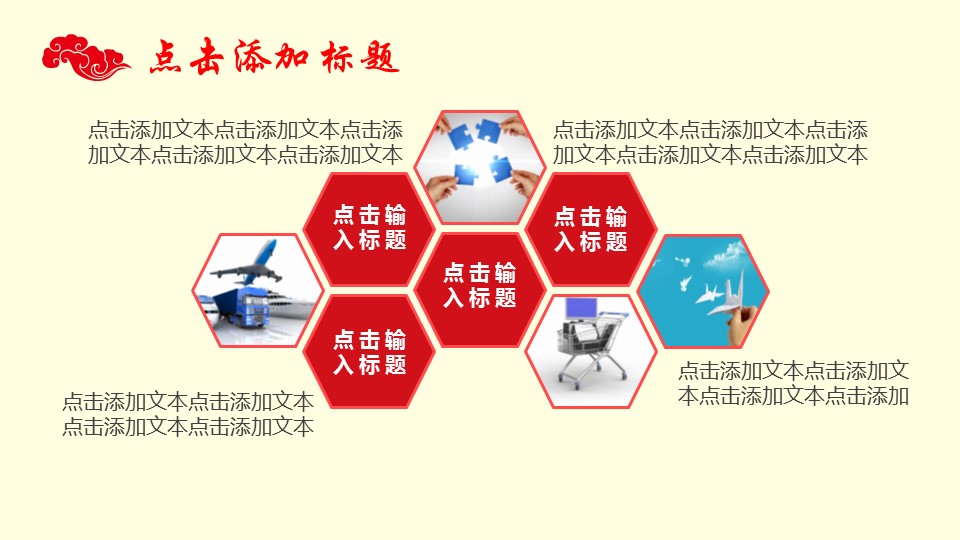 点击添加标题

点击添加文本点击添加文本点击添加文本点击添加文本点击添加文本

点击添加文本点击添加文本点击添加文本点击添加文本点击添加文本

点击输入标题

点击输入标题

点击输入标题

点击输入标题

点击添加文本点击添加文本点击添加文本点击添加文本

点击添加文本点击添加文本点击添加文本点击添加